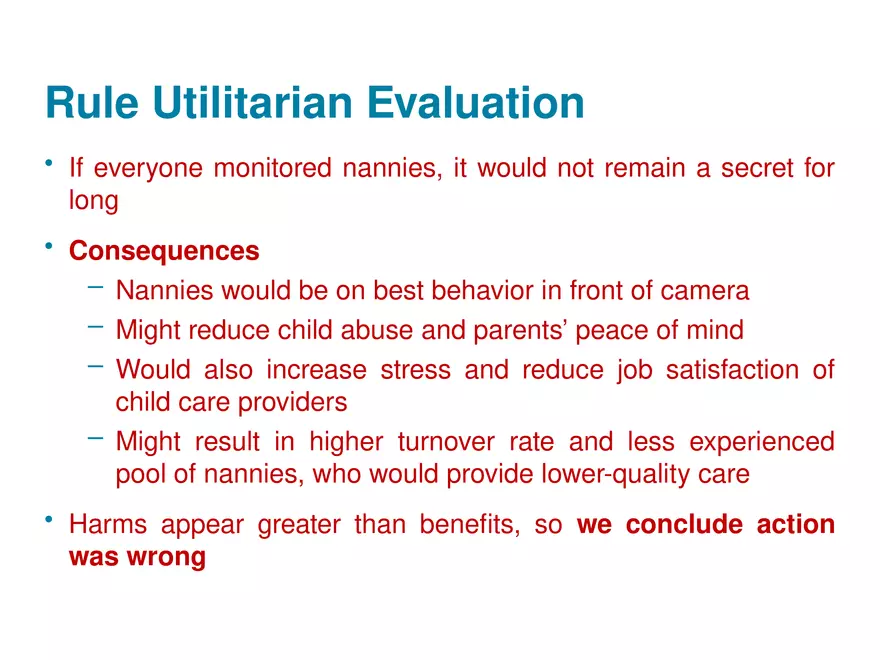 Rule Utilitarian Evaluation

• If everyone monitored nannies, it would not remain a secret for long

• Consequences
  – Nannies would be on best behavior in front of camera
  – Might reduce child abuse and parents' peace of mind
  – Would also increase stress and reduce job satisfaction of child care providers
  – Might result in higher turnover rate and less experienced pool of nannies, who would provide lower-quality care

• Harms appear greater than benefits, so we conclude action was wrong